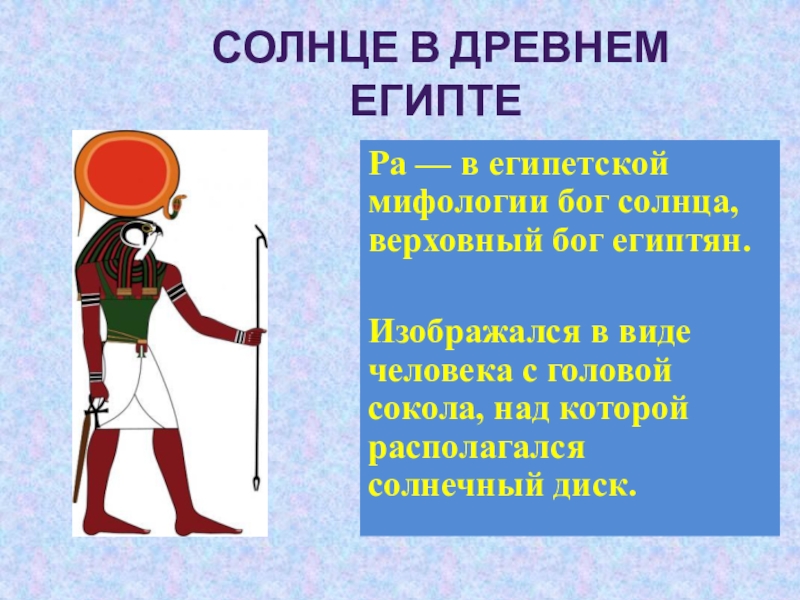 СОЛНЦЕ В ДРЕВНЕМ ЕГИПТЕ

Ра — в египетской мифологии бог солнца, верховный бог египтян.

Изображался в виде человека с головой сокола, над которой располагался солнечный диск.